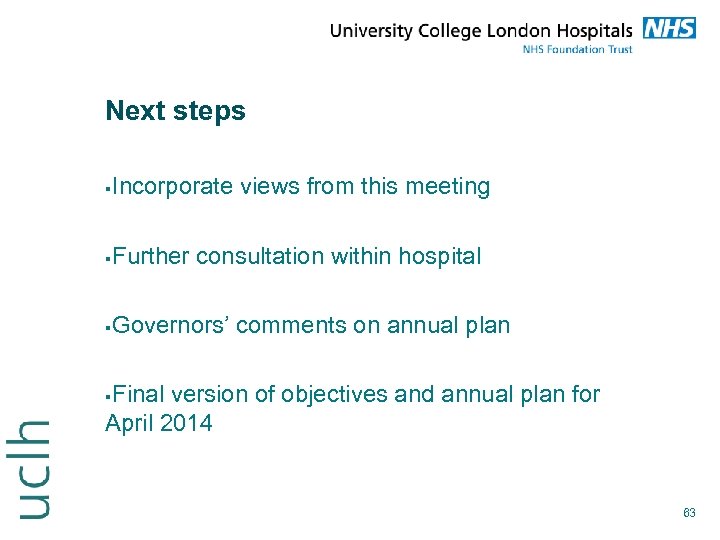 University College London Hospitals NHS
NHS Foundation Trust

Next steps

▪Incorporate views from this meeting

▪Further consultation within hospital

▪Governors’ comments on annual plan

▪Final version of objectives and annual plan for April 2014

uclh

63